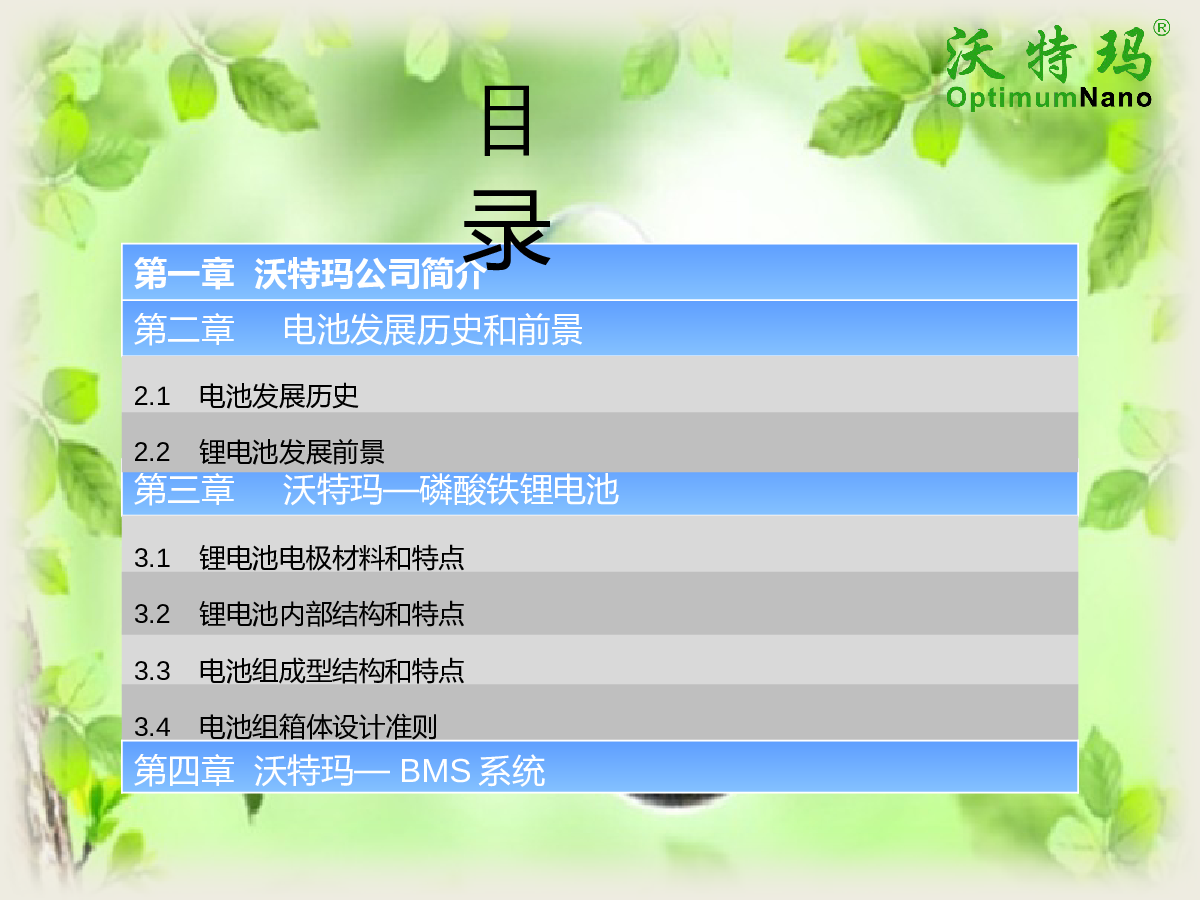 沃特玛®
OptimumNano

目录

第一章 沃特玛公司简介
第二章 电池发展历史和前景
2.1 电池发展历史
2.2 锂电池发展前景
第三章 沃特玛—磷酸铁锂电池
3.1 锂电池电极材料和特点
3.2 锂电池内部结构和特点
3.3 电池组成型结构和特点
3.4 电池组箱体设计准则
第四章 沃特玛— BMS 系统